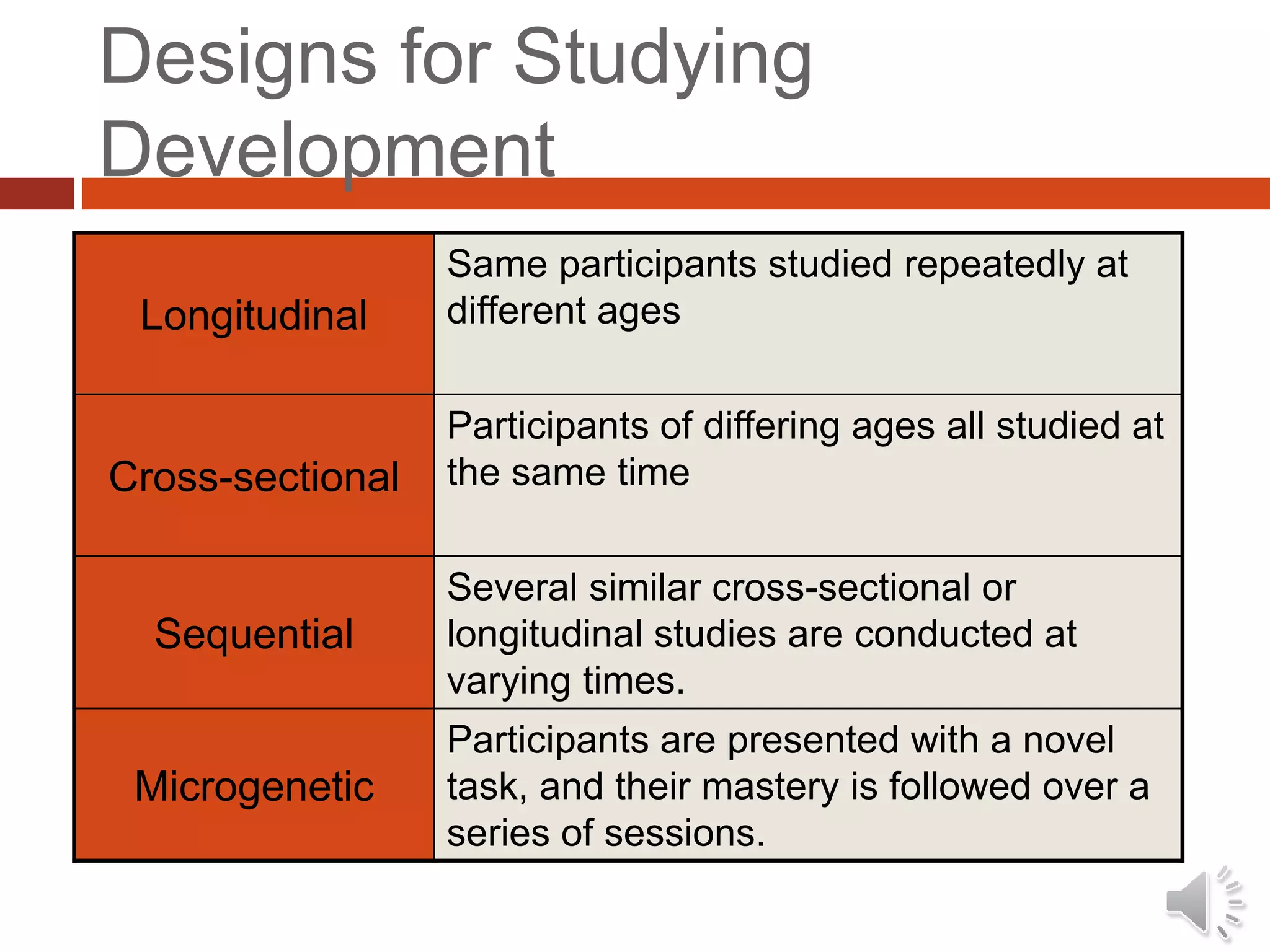 Designs for Studying Development

| Longitudinal | Same participants studied repeatedly at different ages |
|---|---|
| Cross-sectional | Participants of differing ages all studied at the same time |
| Sequential | Several similar cross-sectional or longitudinal studies are conducted at varying times. |
| Microgenetic | Participants are presented with a novel task, and their mastery is followed over a series of sessions. |